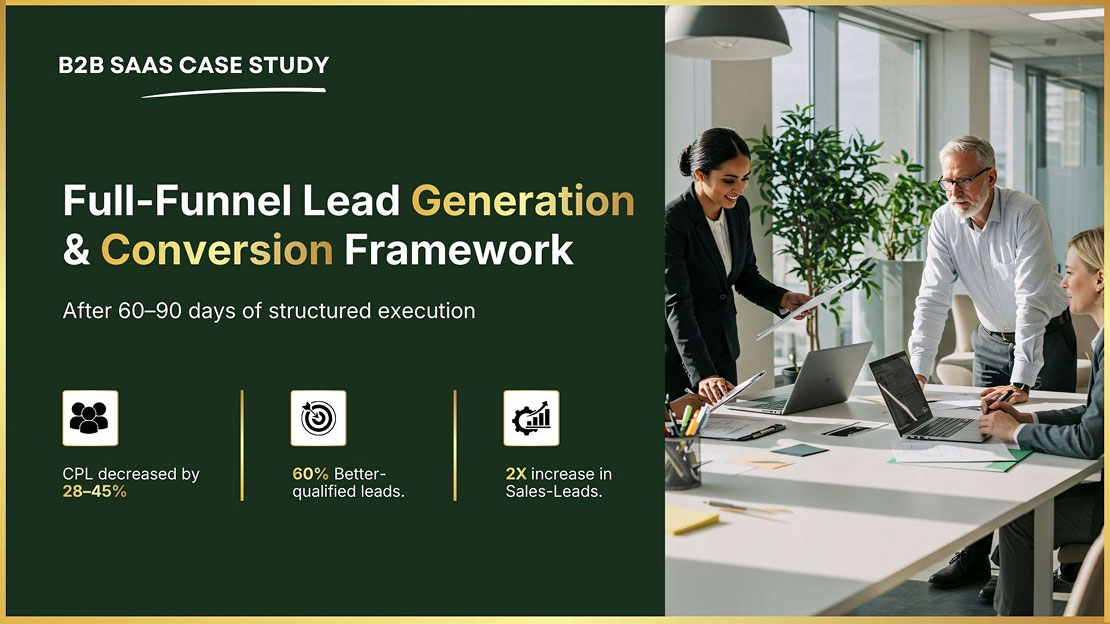 B2B SAAS CASE STUDY

Full-Funnel Lead Generation & Conversion Framework

After 60–90 days of structured execution

CPL decreased by 28–45%

60% Better-qualified leads.

2X increase in Sales-Leads.